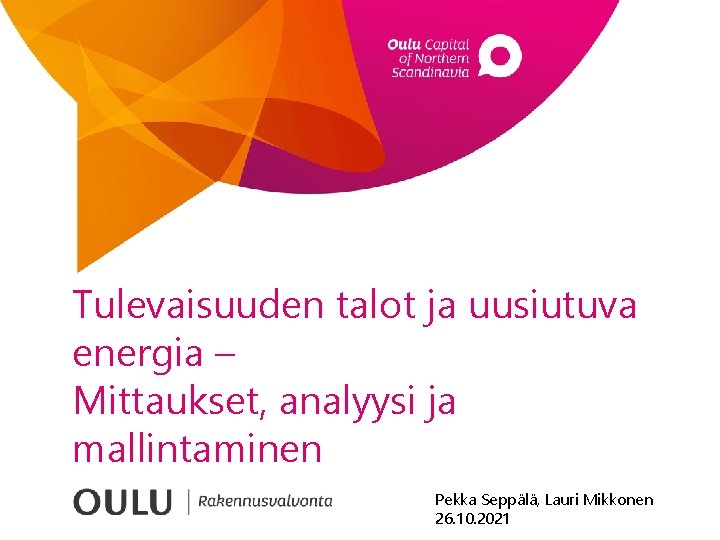 Oulu Capital of Northern Scandinavia

Tulevaisuuden talot ja uusiutuva energia –
Mittaukset, analyysi ja mallintaminen

OULU | Rakennusvalvonta

Pekka Seppälä, Lauri Mikkonen
26.10.2021